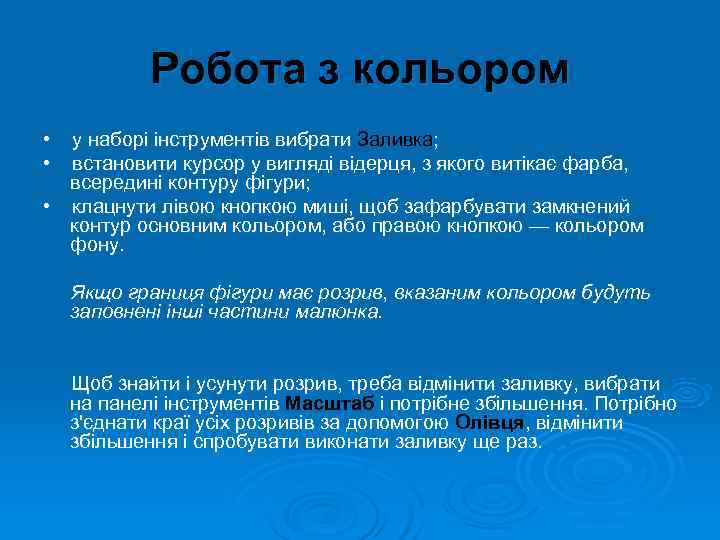 Робота з кольором

• у наборі інструментів вибрати Заливка;
• встановити курсор у вигляді відерця, з якого витікає фарба, всередині контуру фігури;
• клацнути лівою кнопкою миші, щоб зафарбувати замкнений контур основним кольором, або правою кнопкою — кольором фону.

Якщо границя фігури має розрив, вказаним кольором будуть заповнені інші частини малюнка.

Щоб знайти і усунути розрив, треба відмінити заливку, вибрати на панелі інструментів Масштаб і потрібне збільшення. Потрібно з'єднати краї усіх розривів за допомогою Олівця, відмінити збільшення і спробувати виконати заливку ще раз.